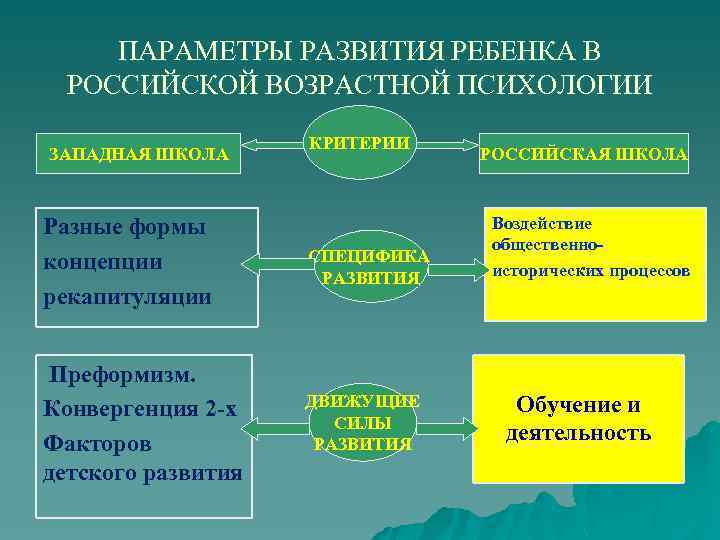 ПАРАМЕТРЫ РАЗВИТИЯ РЕБЕНКА В РОССИЙСКОЙ ВОЗРАСТНОЙ ПСИХОЛОГИИ

ЗАПАДНАЯ ШКОЛА

КРИТЕРИИ

РОССИЙСКАЯ ШКОЛА

Разные формы концепции рекапитуляции

СПЕЦИФИКА РАЗВИТИЯ

Воздействие общественно-исторических процессов

Преформизм. Конвергенция 2-х Факторов детского развития

ДВИЖУЩИЕ СИЛЫ РАЗВИТИЯ

Обучение и деятельность